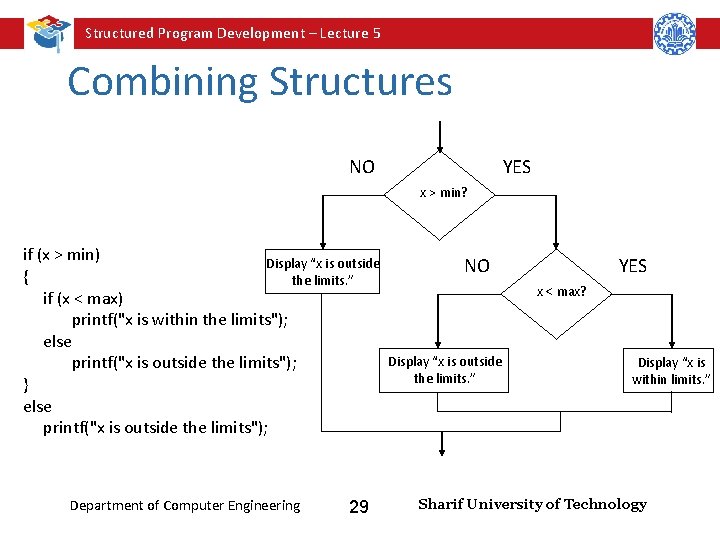 Structured Program Development – Lecture 5

Combining Structures

if (x > min)
{
if (x < max)
printf("x is within the limits");
else
printf("x is outside the limits");
}
else
printf("x is outside the limits");

NO

YES

x > min?

Display "x is outside the limits."

NO

YES

x < max?

Display "x is outside the limits."

Display "x is within limits."

Department of Computer Engineering

29

Sharif University of Technology